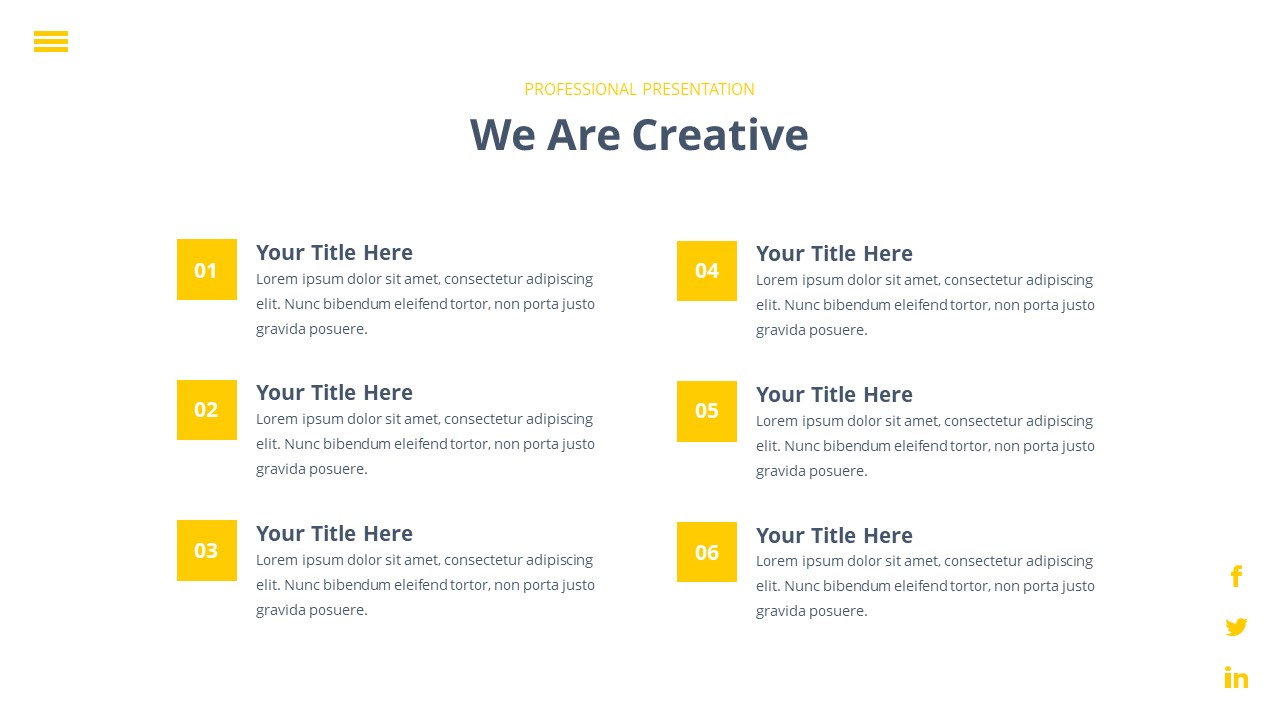 PROFESSIONAL PRESENTATION

We Are Creative

01

Your Title Here

Lorem ipsum dolor sit amet, consectetur adipiscing elit. Nunc bibendum eleifend tortor, non porta justo gravida posuere.

02

Your Title Here

Lorem ipsum dolor sit amet, consectetur adipiscing elit. Nunc bibendum eleifend tortor, non porta justo gravida posuere.

03

Your Title Here

Lorem ipsum dolor sit amet, consectetur adipiscing elit. Nunc bibendum eleifend tortor, non porta justo gravida posuere.

04

Your Title Here

Lorem ipsum dolor sit amet, consectetur adipiscing elit. Nunc bibendum eleifend tortor, non porta justo gravida posuere.

05

Your Title Here

Lorem ipsum dolor sit amet, consectetur adipiscing elit. Nunc bibendum eleifend tortor, non porta justo gravida posuere.

06

Your Title Here

Lorem ipsum dolor sit amet, consectetur adipiscing elit. Nunc bibendum eleifend tortor, non porta justo gravida posuere.

f

in